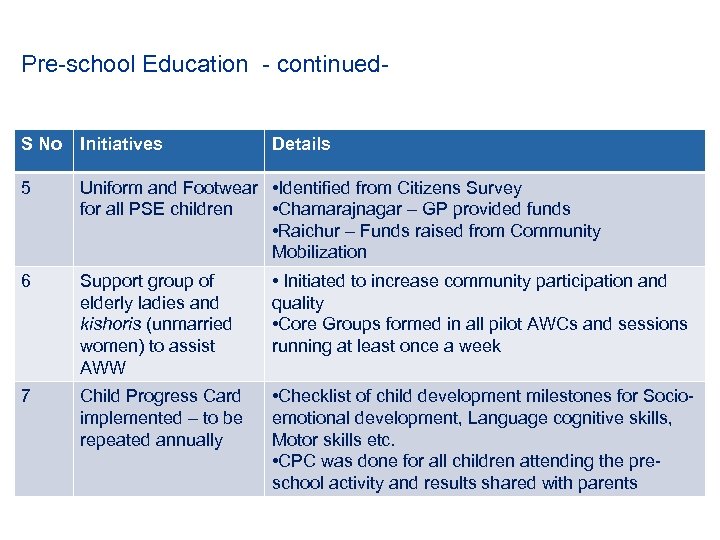 Pre-school Education - continued-

| S No | Initiatives | Details |
|---|---|---|
| 5 | Uniform and Footwear for all PSE children | •Identified from Citizens Survey •Chamarajnagar – GP provided funds •Raichur – Funds raised from Community Mobilization |
| 6 | Support group of elderly ladies and kishoris (unmarried women) to assist AWW | • Initiated to increase community participation and quality •Core Groups formed in all pilot AWCs and sessions running at least once a week |
| 7 | Child Progress Card implemented – to be repeated annually | •Checklist of child development milestones for Socio-emotional development, Language cognitive skills, Motor skills etc. •CPC was done for all children attending the pre-school activity and results shared with parents |